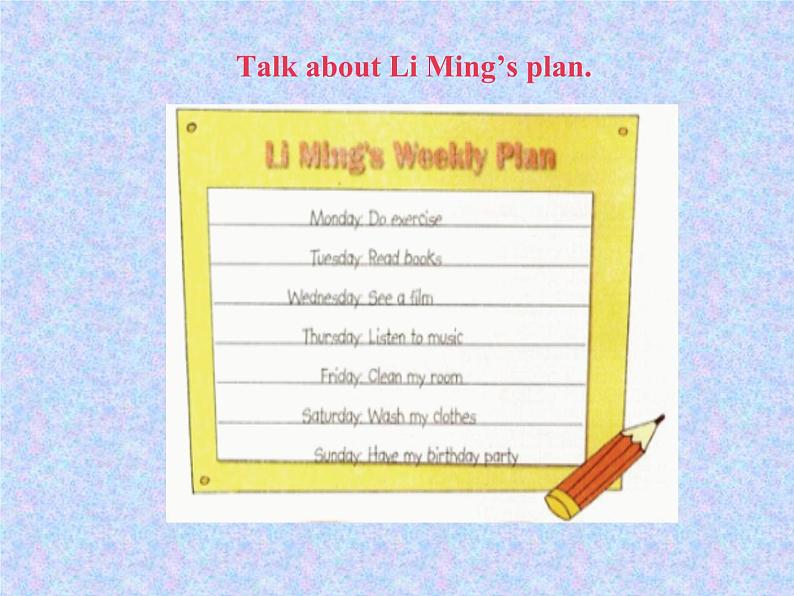 Talk about Li Ming's plan.

Li Ming's Weekly Plan

Monday: Do exercise

Tuesday: Read books

Wednesday: See a film

Thursday: Listen to music

Friday: Clean my room

Saturday: Wash my clothes

Sunday: Have my birthday party